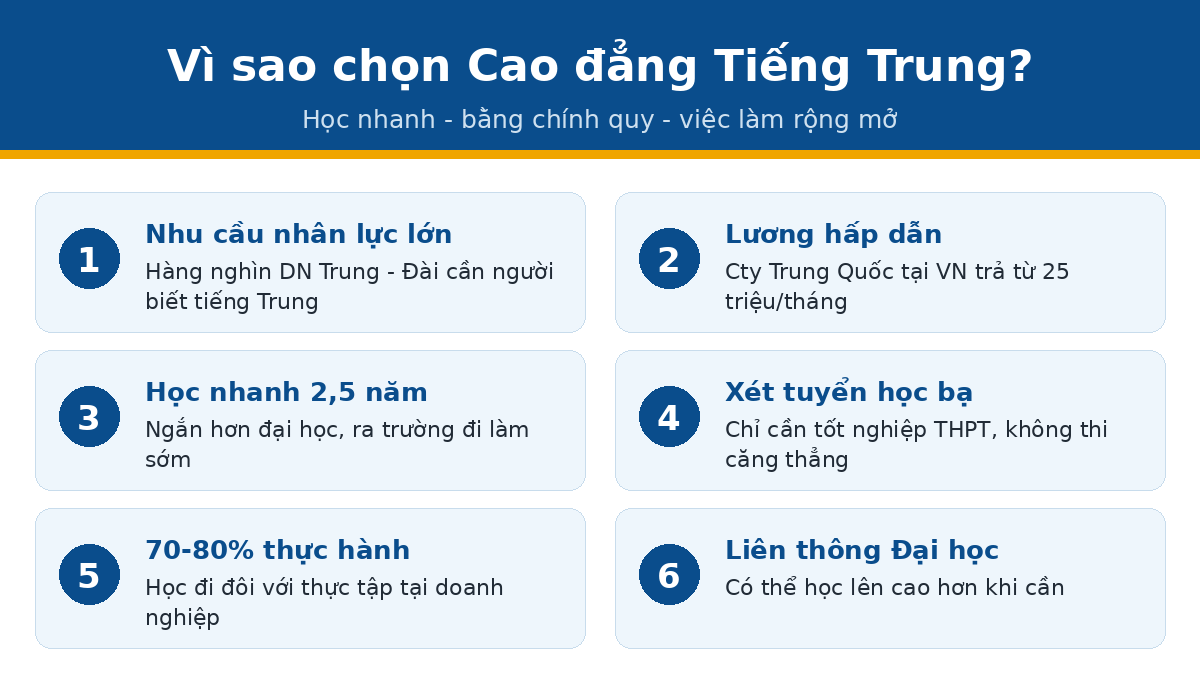 Vì sao chọn Cao đẳng Tiếng Trung?

Học nhanh - bằng chính quy - việc làm rộng mở

1

Nhu cầu nhân lực lớn

Hàng nghìn DN Trung - Đài cần người biết tiếng Trung

2

Lương hấp dẫn

Cty Trung Quốc tại VN trả từ 25 triệu/tháng

3

Học nhanh 2,5 năm

Ngắn hơn đại học, ra trường đi làm sớm

4

Xét tuyển học bạ

Chỉ cần tốt nghiệp THPT, không thi căng thẳng

5

70-80% thực hành

Học đi đôi với thực tập tại doanh nghiệp

6

Liên thông Đại học

Có thể học lên cao hơn khi cần